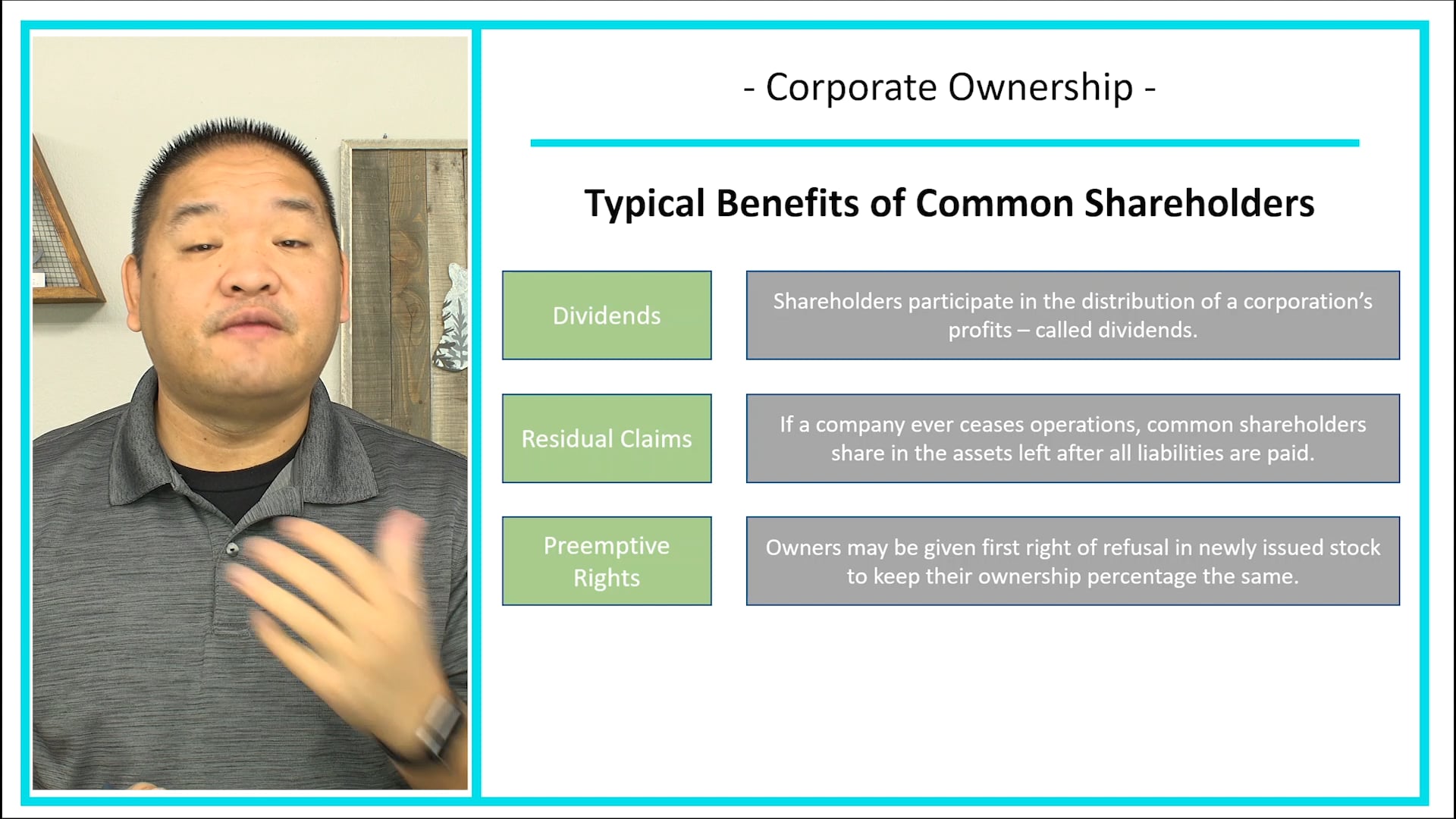 - Corporate Ownership -

Typical Benefits of Common Shareholders

Dividends

Shareholders participate in the distribution of a corporation's profits – called dividends.

Residual Claims

If a company ever ceases operations, common shareholders share in the assets left after all liabilities are paid.

Preemptive Rights

Owners may be given first right of refusal in newly issued stock to keep their ownership percentage the same.